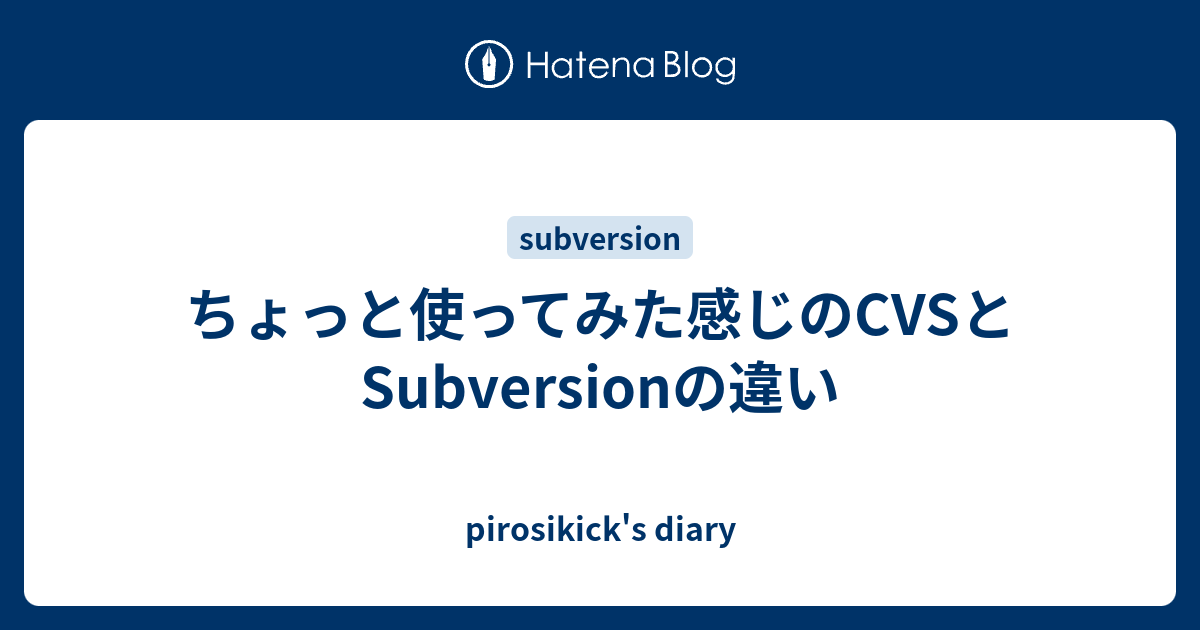 Hatena Blog

subversion

ちょっと使ってみた感じのCVSとSubversionの違い

pirosikick's diary